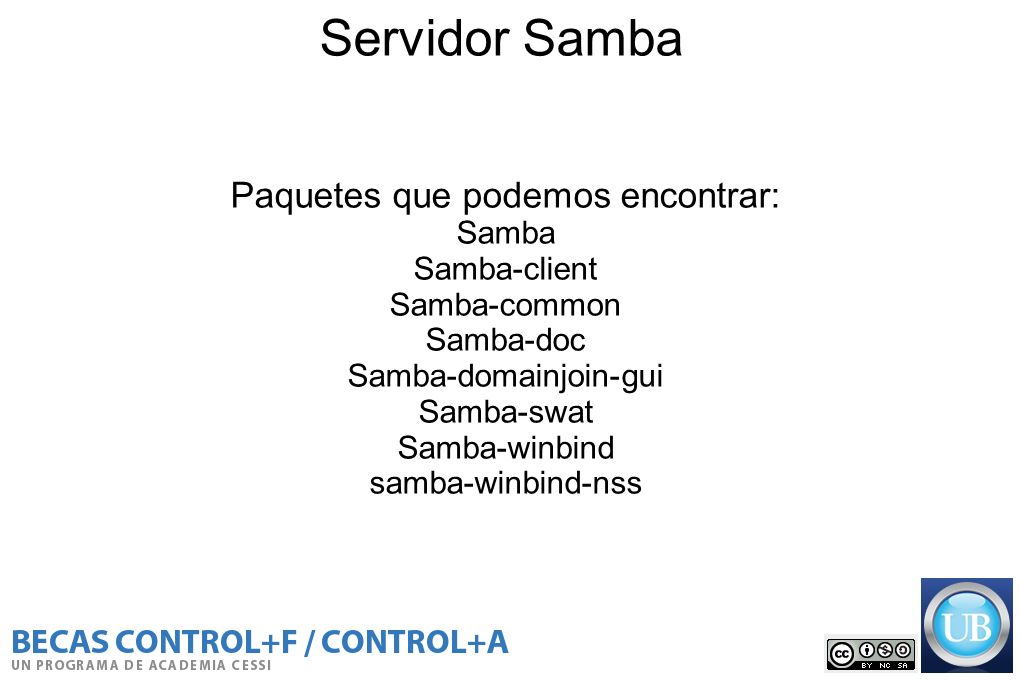 Servidor Samba

Paquetes que podemos encontrar:
Samba
Samba-client
Samba-common
Samba-doc
Samba-domainjoin-gui
Samba-swat
Samba-winbind
samba-winbind-nss

BECAS CONTROL+F / CONTROL+A
UN PROGRAMA DE ACADEMIA CESSI

cc BY NC SA

UB